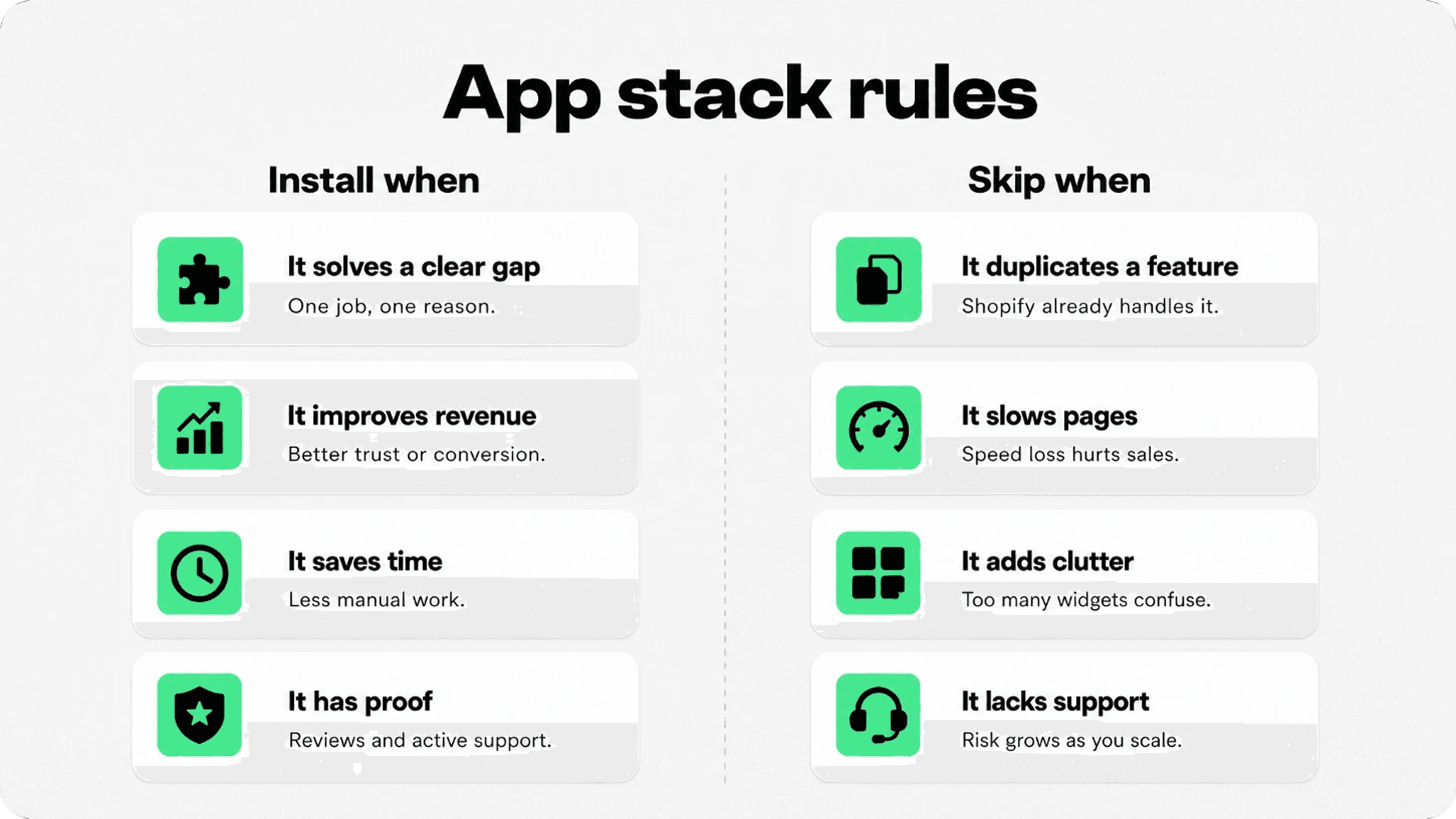 App stack rules

Install when

It solves a clear gap
One job, one reason.

It improves revenue
Better trust or conversion.

It saves time
Less manual work.

It has proof
Reviews and active support.

Skip when

It duplicates a feature
Shopify already handles it.

It slows pages
Speed loss hurts sales.

It adds clutter
Too many widgets confuse.

It lacks support
Risk grows as you scale.